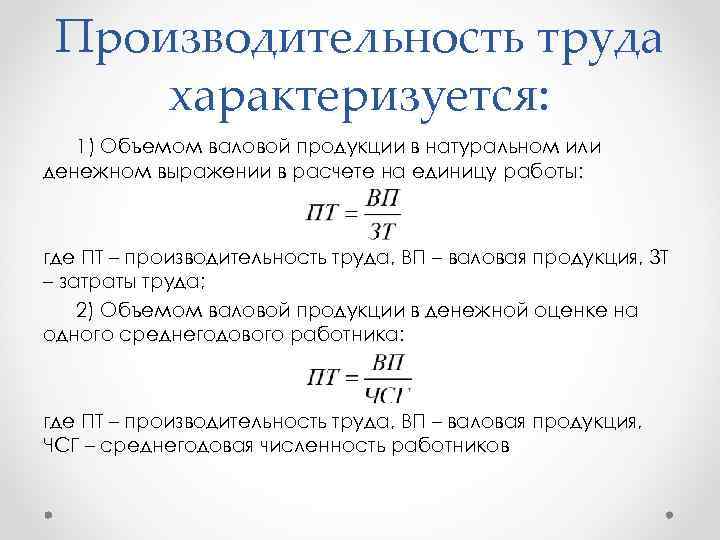 Производительность труда характеризуется:

1) Объемом валовой продукции в натуральном или денежном выражении в расчете на единицу работы:

$ПТ = \frac{ВП}{ЗТ}$

где ПТ – производительность труда, ВП – валовая продукция, ЗТ – затраты труда;

2) Объемом валовой продукции в денежной оценке на одного среднегодового работника:

$ПТ = \frac{ВП}{ЧСГ}$

где ПТ – производительность труда, ВП – валовая продукция, ЧСГ – среднегодовая численность работников